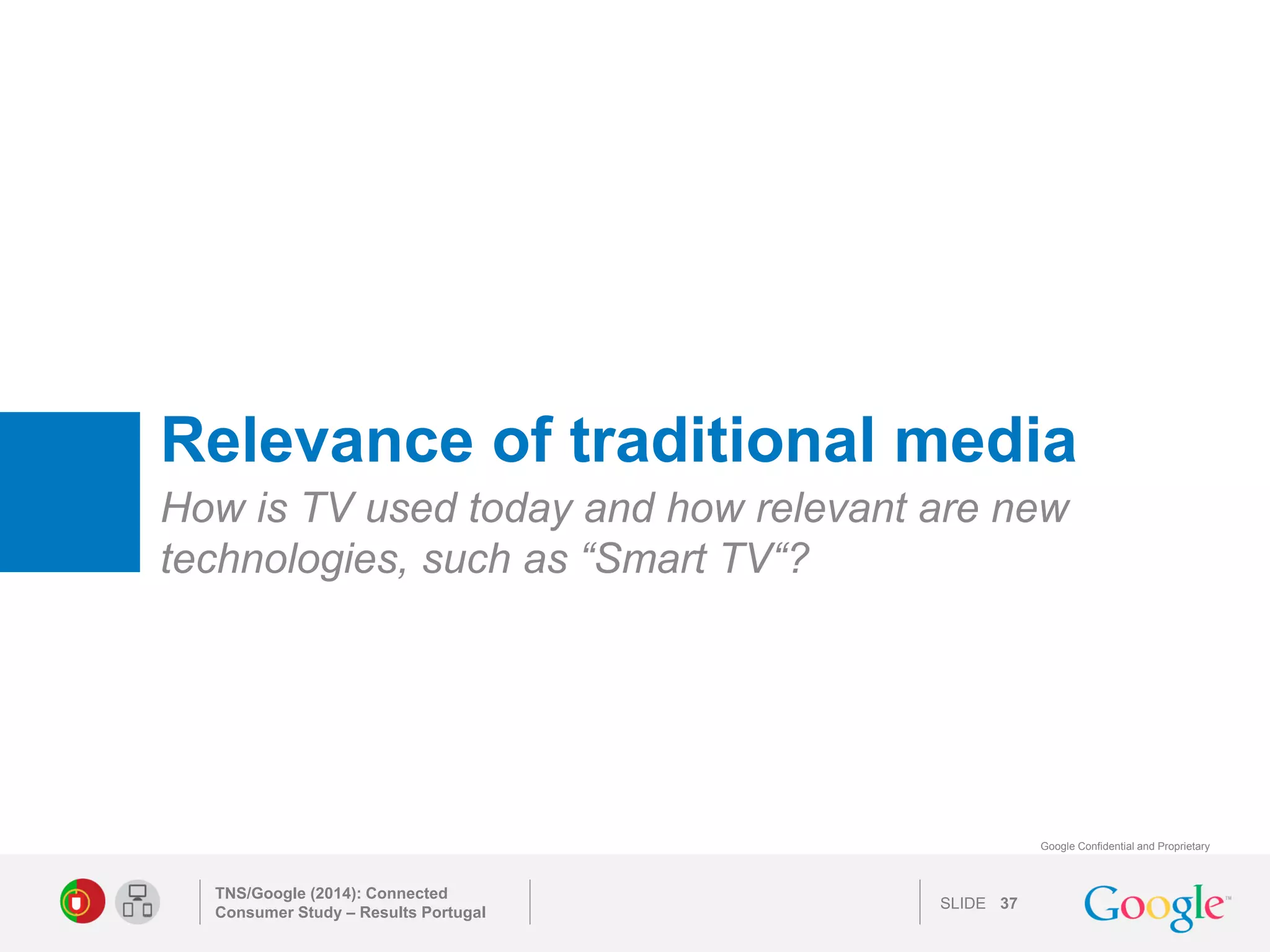 Relevance of traditional media

How is TV used today and how relevant are new technologies, such as “Smart TV“?

Google Confidential and Proprietary

TNS/Google (2014): Connected Consumer Study – Results Portugal

SLIDE 37

Google™